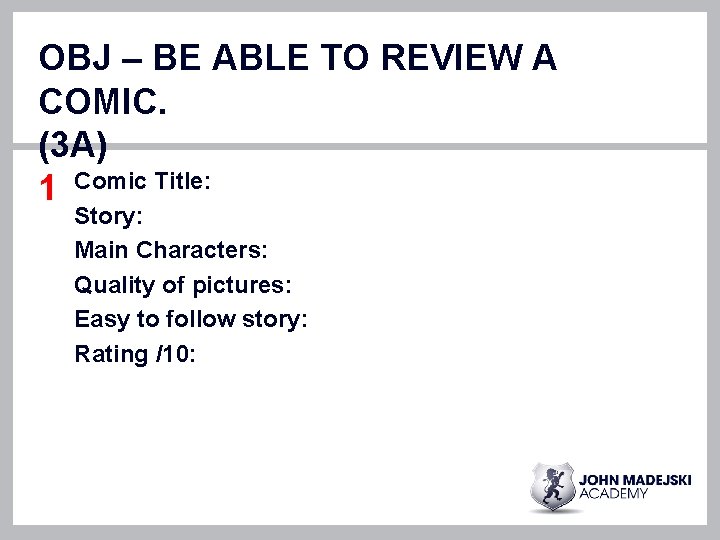 OBJ – BE ABLE TO REVIEW A COMIC.
(3A)

1 Comic Title:
Story:
Main Characters:
Quality of pictures:
Easy to follow story:
Rating /10:

JOHN MADEJSKI ACADEMY